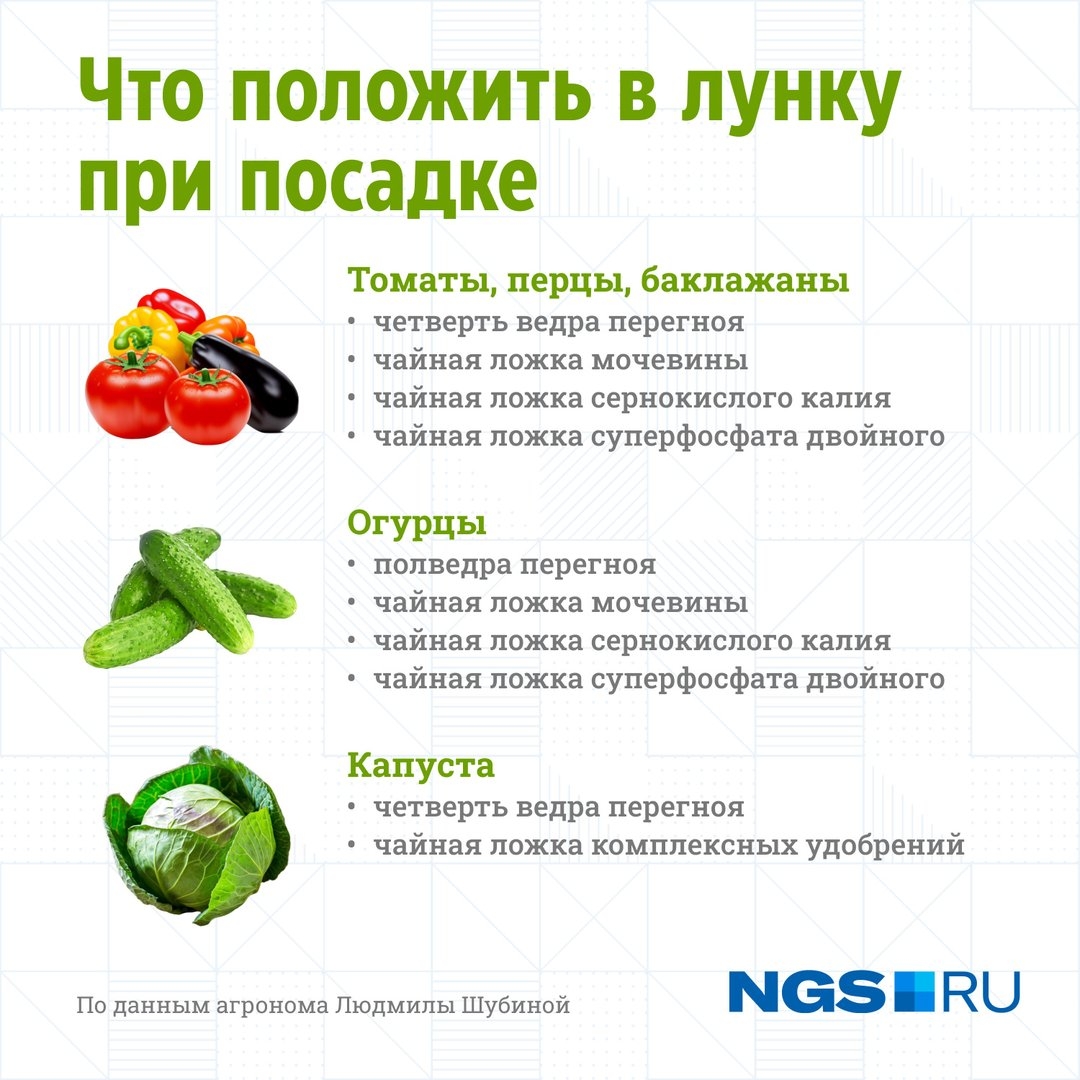 Что положить в лунку при посадке

Томаты, перцы, баклажаны
• четверть ведра перегноя
• чайная ложка мочевины
• чайная ложка сернокислого калия
• чайная ложка суперфосфата двойного

Огурцы
• полведра перегноя
• чайная ложка мочевины
• чайная ложка сернокислого калия
• чайная ложка суперфосфата двойного

Капуста
• четверть ведра перегноя
• чайная ложка комплексных удобрений

По данным агронома Людмилы Шубиной

NGS RU